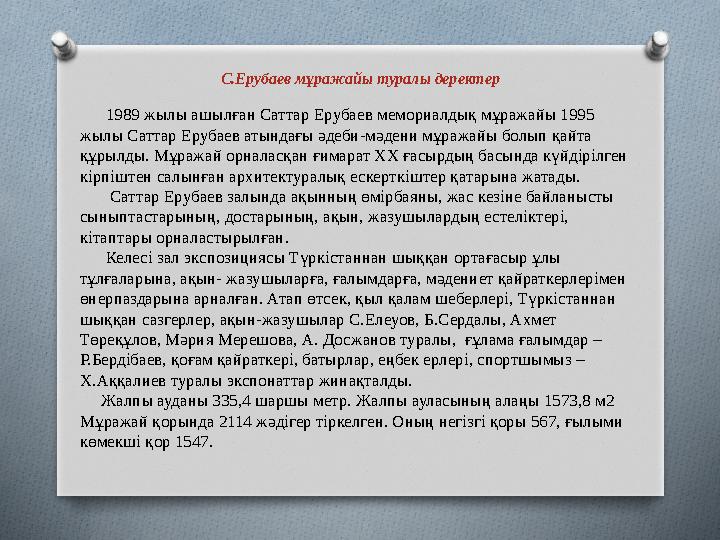 С.Ерубаев мұражайы туралы деректер

1989 жылы ашылған Саттар Ерубаев мемориалдық мұражайы 1995 жылы Саттар Ерубаев атындағы әдеби-мәдени мұражайы болып қайта құрылды. Мұражай орналасқан ғимарат XX ғасырдың басында күйдірілген кірпіштен салынған архитектуралық ескерткіштер қатарына жатады.

Саттар Ерубаев залында ақынның өмірбаяны, жас кезіне байланысты сыныптастарының, достарының, ақын, жазушылардың естеліктері, кітаптары орналастырылған.

Келесі зал экспозициясы Түркістаннан шыққан ортағасыр ұлы тұлғаларына, ақын- жазушыларға, ғалымдарға, мәдениет қайраткерлерімен өнерпаздарына арналған. Атап өтсек, қыл қалам шеберлері, Түркістаннан шыққан сазгерлер, ақын-жазушылар С.Елеуов, Б.Сердалы, Ахмет Төреқұлов, Мәрия Мерешова, А. Досжанов туралы, ғұлама ғалымдар – Р.Бердібаев, қоғам қайраткері, батырлар, еңбек ерлері, спортшымыз – Х.Аққалиев туралы экспонаттар жинақталды.

Жалпы ауданы 335,4 шаршы метр. Жалпы ауласының алаңы 1573,8 м2 Мұражай қорында 2114 жәдігер тіркелген. Оның негізгі қоры 567, ғылыми көмекші қор 1547.